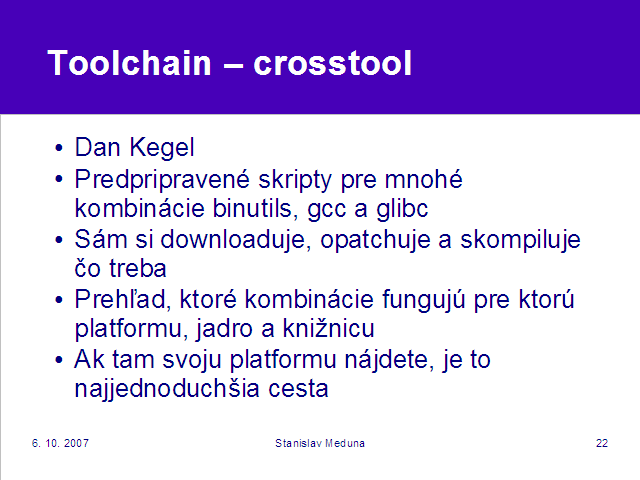 Toolchain – crosstool

• Dan Kegel
• Predpripravené skripty pre mnohé kombinácie binutils, gcc a glibc
• Sám si downloaduje, opatchuje a skompiluje čo treba
• Prehľad, ktoré kombinácie fungujú pre ktorú platformu, jadro a knižnicu
• Ak tam svoju platformu nájdete, je to najjednoduchšia cesta

6. 10. 2007

Stanislav Meduna

22